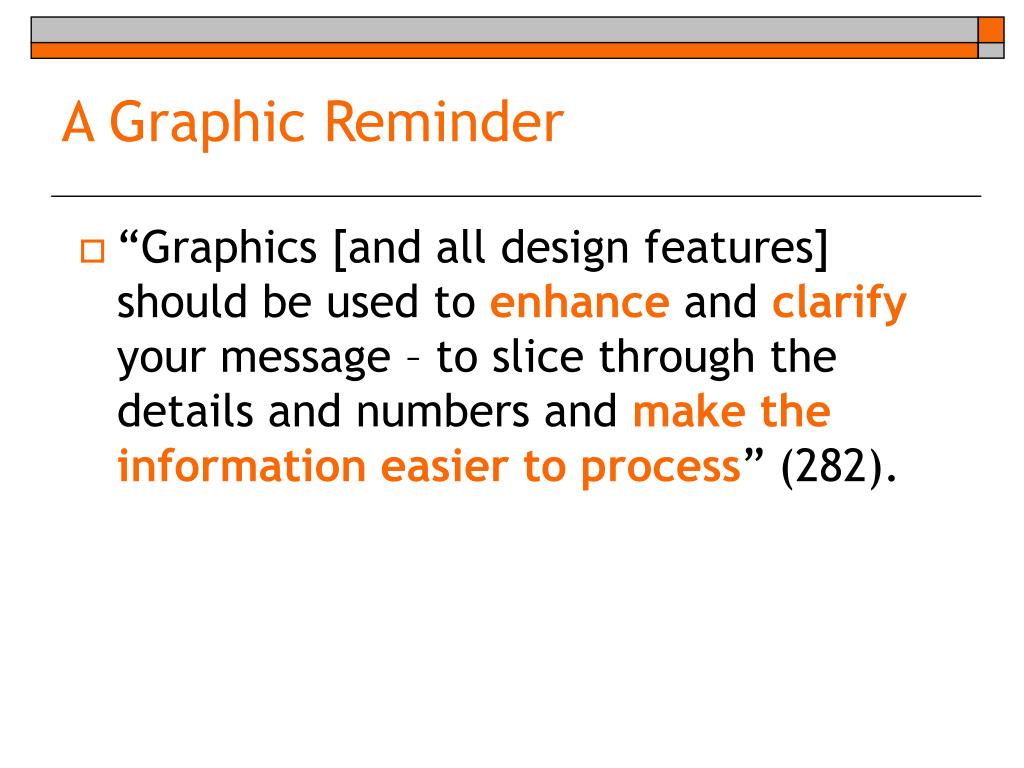 A Graphic Reminder

“Graphics [and all design features] should be used to enhance and clarify your message – to slice through the details and numbers and make the information easier to process” (282).